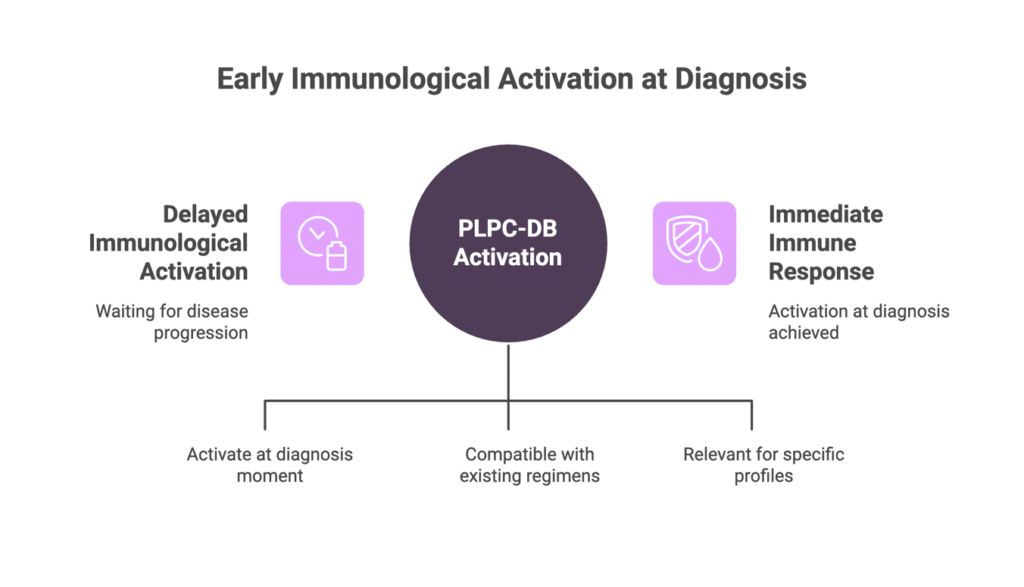 Early Immunological Activation at Diagnosis

Delayed Immunological Activation

Waiting for disease progression

PLPC-DB Activation

Immediate Immune Response

Activation at diagnosis achieved

Activate at diagnosis moment

Compatible with existing regimens

Relevant for specific profiles